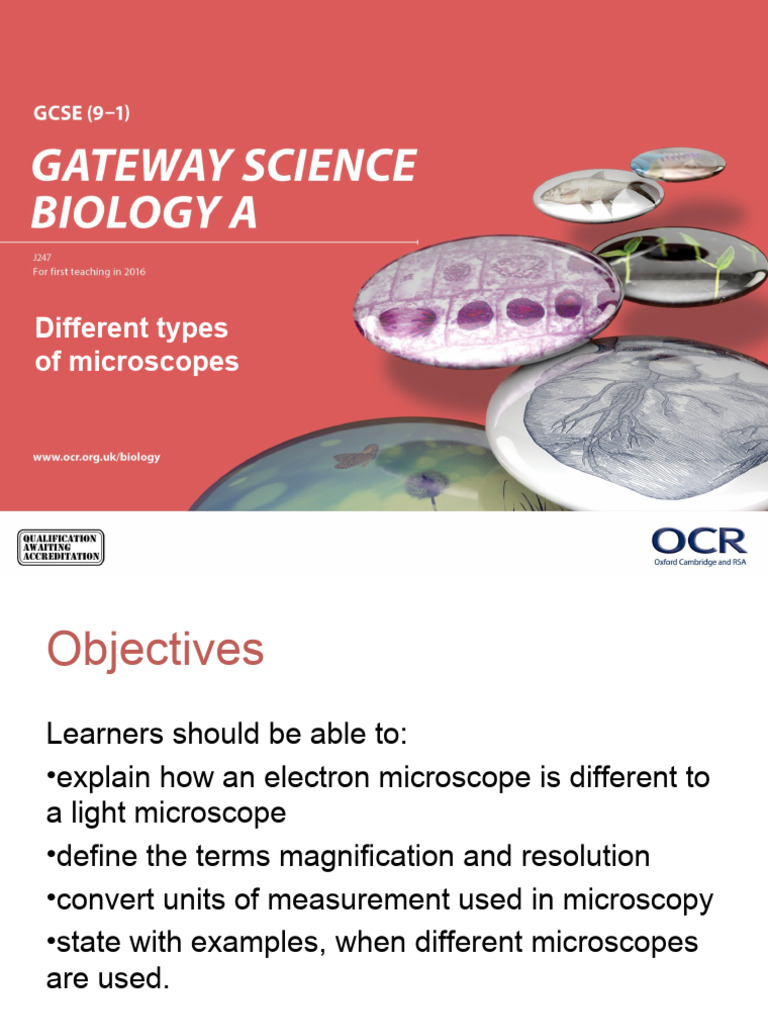 GCSE (9–1)

GATEWAY SCIENCE BIOLOGY A

J247
For first teaching in 2016

Different types of microscopes

www.ocr.org.uk/biology

QUALIFICATION AWAITING ACCREDITATION

OCR
Oxford Cambridge and RSA

Objectives

Learners should be able to:
•explain how an electron microscope is different to a light microscope
•define the terms magnification and resolution
•convert units of measurement used in microscopy
•state with examples, when different microscopes are used.